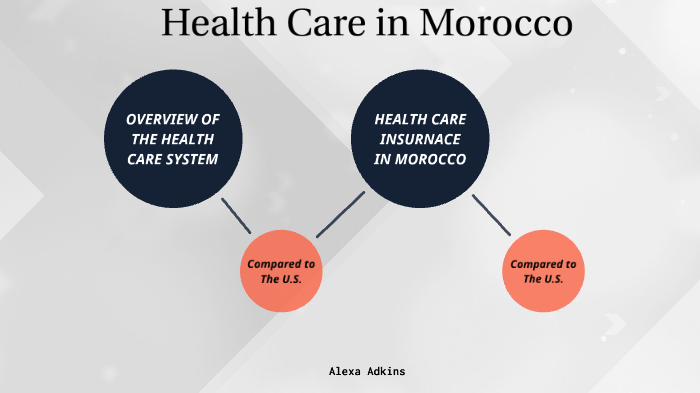 Health Care in Morocco

OVERVIEW OF THE HEALTH CARE SYSTEM

HEALTH CARE INSURNACE IN MOROCCO

Compared to The U.S.

Compared to The U.S.

Alexa Adkins